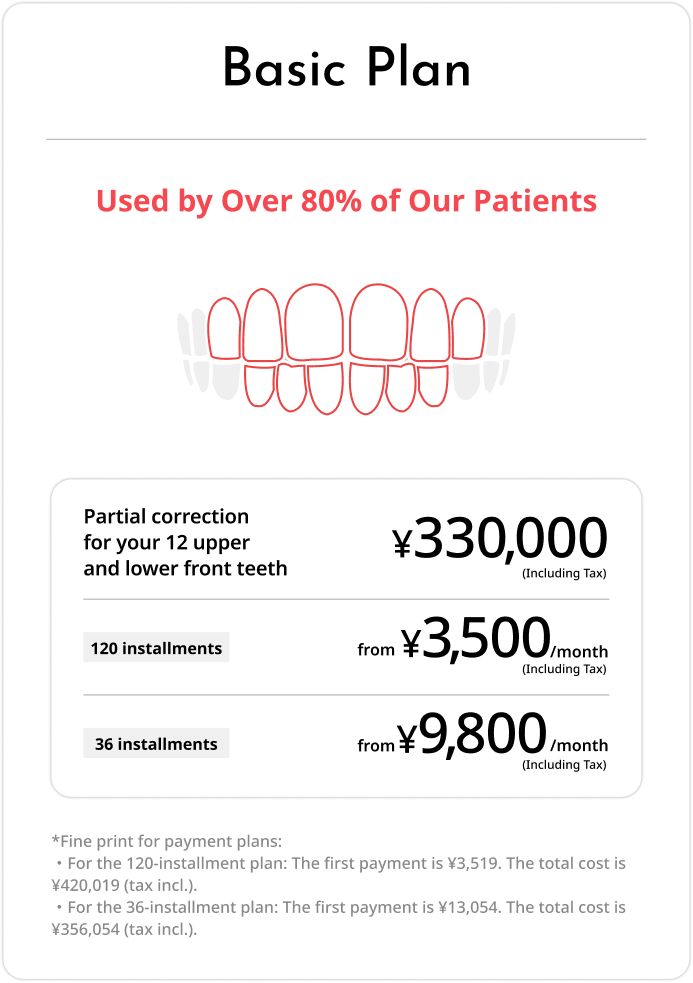 Basic Plan

Used by Over 80% of Our Patients

Partial correction for your 12 upper and lower front teeth

¥330,000
(Including Tax)

120 installments

from ¥3,500/month
(Including Tax)

36 installments

from ¥9,800/month
(Including Tax)

*Fine print for payment plans:
・For the 120-installment plan: The first payment is ¥3,519. The total cost is ¥420,019 (tax incl.).
・For the 36-installment plan: The first payment is ¥13,054. The total cost is ¥356,054 (tax incl.).